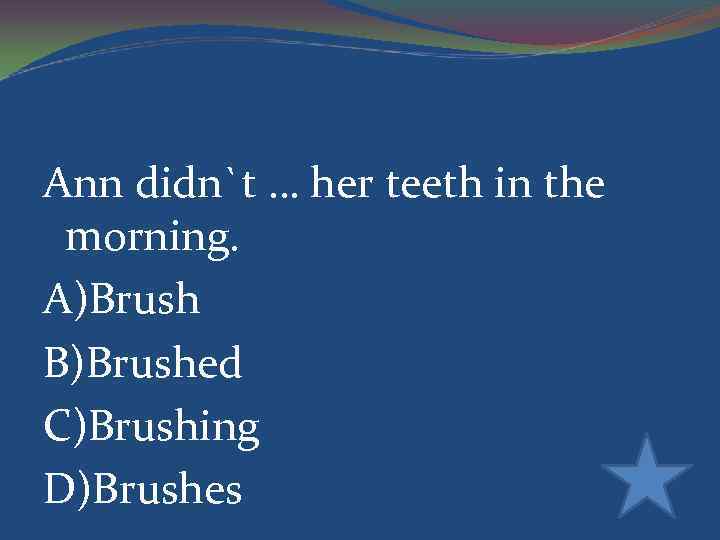 Ann didn`t … her teeth in the morning.

A)Brush

B)Brushed

C)Brushing

D)Brushes